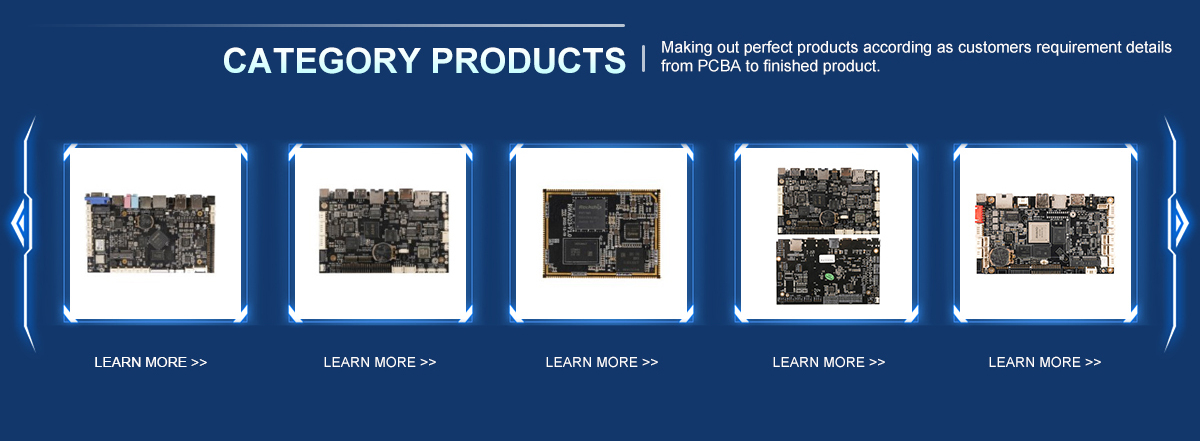 CATEGORY PRODUCTS

Making out perfect products according as customers requirement details from PCBA to finished product.

LEARN MORE >>

LEARN MORE >>

LEARN MORE >>

LEARN MORE >>

LEARN MORE >>